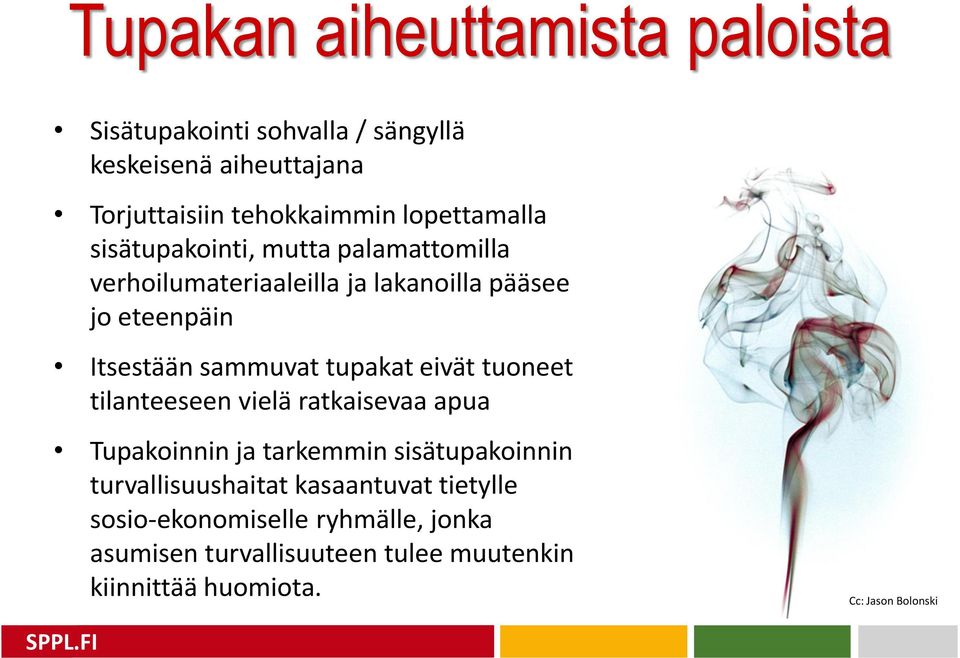 Tupakan aiheuttamista paloista

• Sisätupakointi sohvalla / sängyllä keskeisenä aiheuttajana

• Torjuttaisiin tehokkaimmin lopettamalla sisätupakointi, mutta palamattomilla verhoilumateriaaleilla ja lakanoilla pääsee jo eteenpäin

• Itsestään sammuvat tupakat eivät tuoneet tilanteeseen vielä ratkaisevaa apua

• Tupakoinnin ja tarkemmin sisätupakoinnin turvallisuushaitat kasaantuvat tietylle sosio-ekonomiselle ryhmälle, jonka asumisen turvallisuuteen tulee muutenkin kiinnittää huomiota.

Cc: Jason Bolonski

SPPL.FI